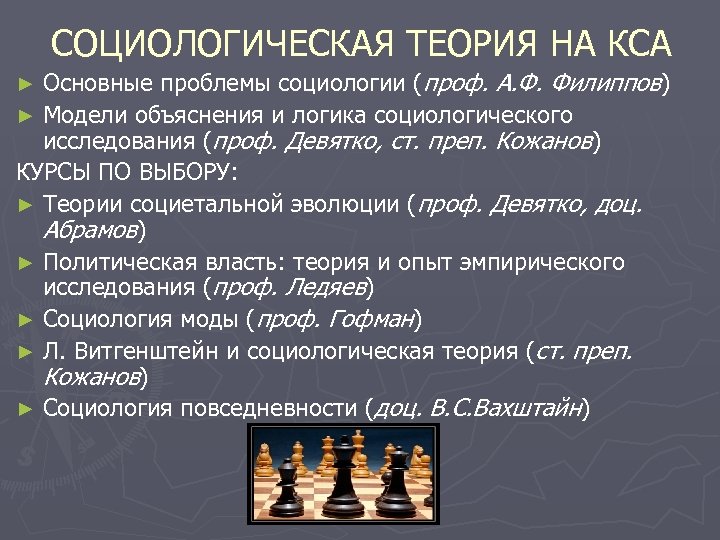 СОЦИОЛОГИЧЕСКАЯ ТЕОРИЯ НА КСА

► Основные проблемы социологии (проф. А.Ф. Филиппов)

► Модели объяснения и логика социологического исследования (проф. Девятко, ст. преп. Кожанов)

КУРСЫ ПО ВЫБОРУ:

► Теории социетальной эволюции (проф. Девятко, доц. Абрамов)

► Политическая власть: теория и опыт эмпирического исследования (проф. Ледяев)

► Социология моды (проф. Гофман)

► Л. Витгенштейн и социологическая теория (ст. преп. Кожанов)

► Социология повседневности (доц. В.С.Вахштайн)